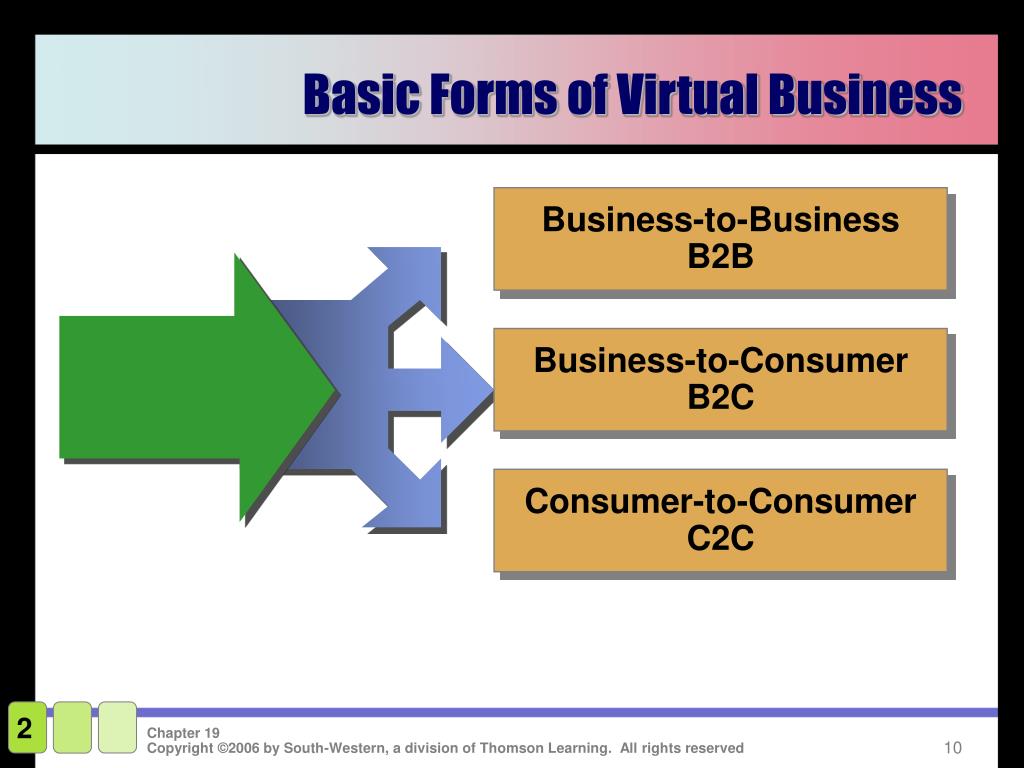 Basic Forms of Virtual Business

Business-to-Business
B2B

Business-to-Consumer
B2C

Consumer-to-Consumer
C2C

2

Chapter 19
Copyright ©2006 by South-Western, a division of Thomson Learning. All rights reserved

10